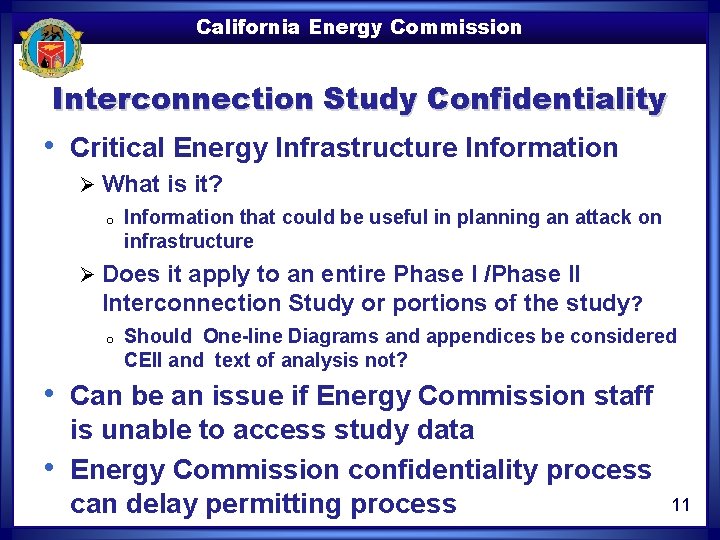 California Energy Commission

Interconnection Study Confidentiality

• Critical Energy Infrastructure Information

➢ What is it?

o Information that could be useful in planning an attack on infrastructure

➢ Does it apply to an entire Phase I /Phase II Interconnection Study or portions of the study?

o Should One-line Diagrams and appendices be considered CEII and text of analysis not?

• Can be an issue if Energy Commission staff is unable to access study data

• Energy Commission confidentiality process can delay permitting process

11